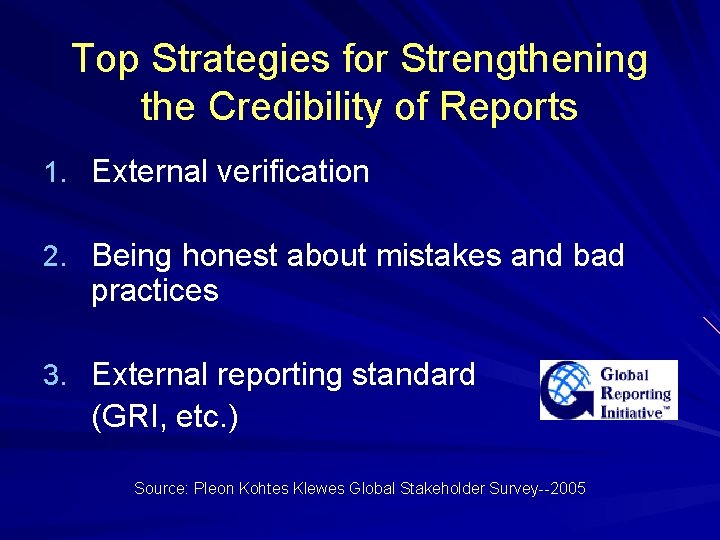 Top Strategies for Strengthening the Credibility of Reports

1. External verification

2. Being honest about mistakes and bad practices

3. External reporting standard (GRI, etc.)

Global Reporting Initiative™

Source: Pleon Kohtes Klewes Global Stakeholder Survey--2005